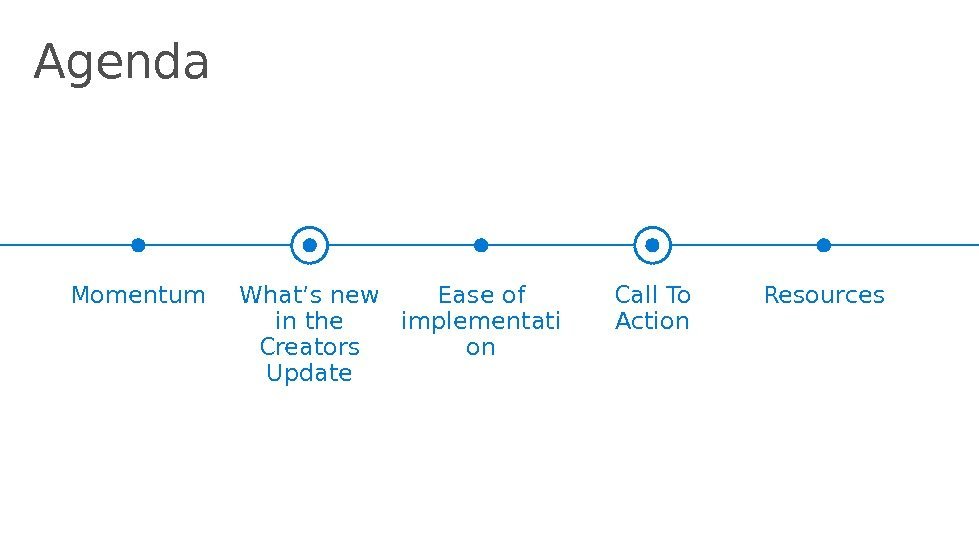 Agenda

Momentum

What's new in the Creators Update

Ease of implementation

Call To Action

Resources